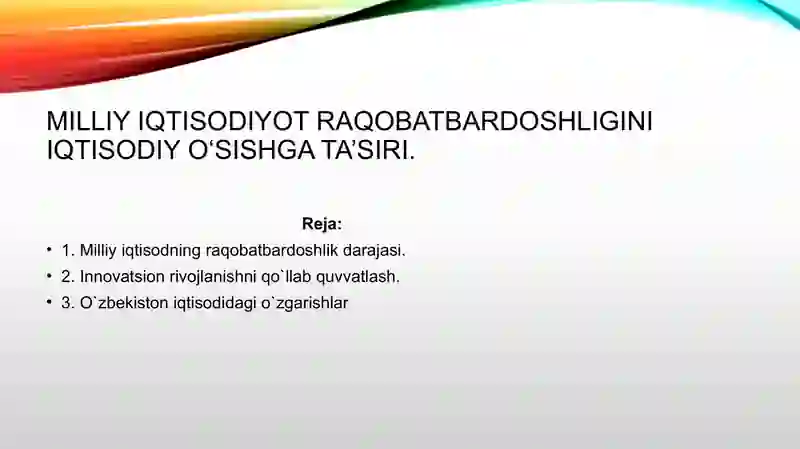 MILLIY IQTISODIYOT RAQOBATBARDOSHLIGINI IQTISODIY O‘SISHGA TA’SIRI.

Reja:

• 1. Milliy iqtisodning raqobatbardoshlik darajasi.
• 2. Innovatsion rivojlanishni qo`llab quvvatlash.
• 3. O`zbekiston iqtisodidagi o`zgarishlar